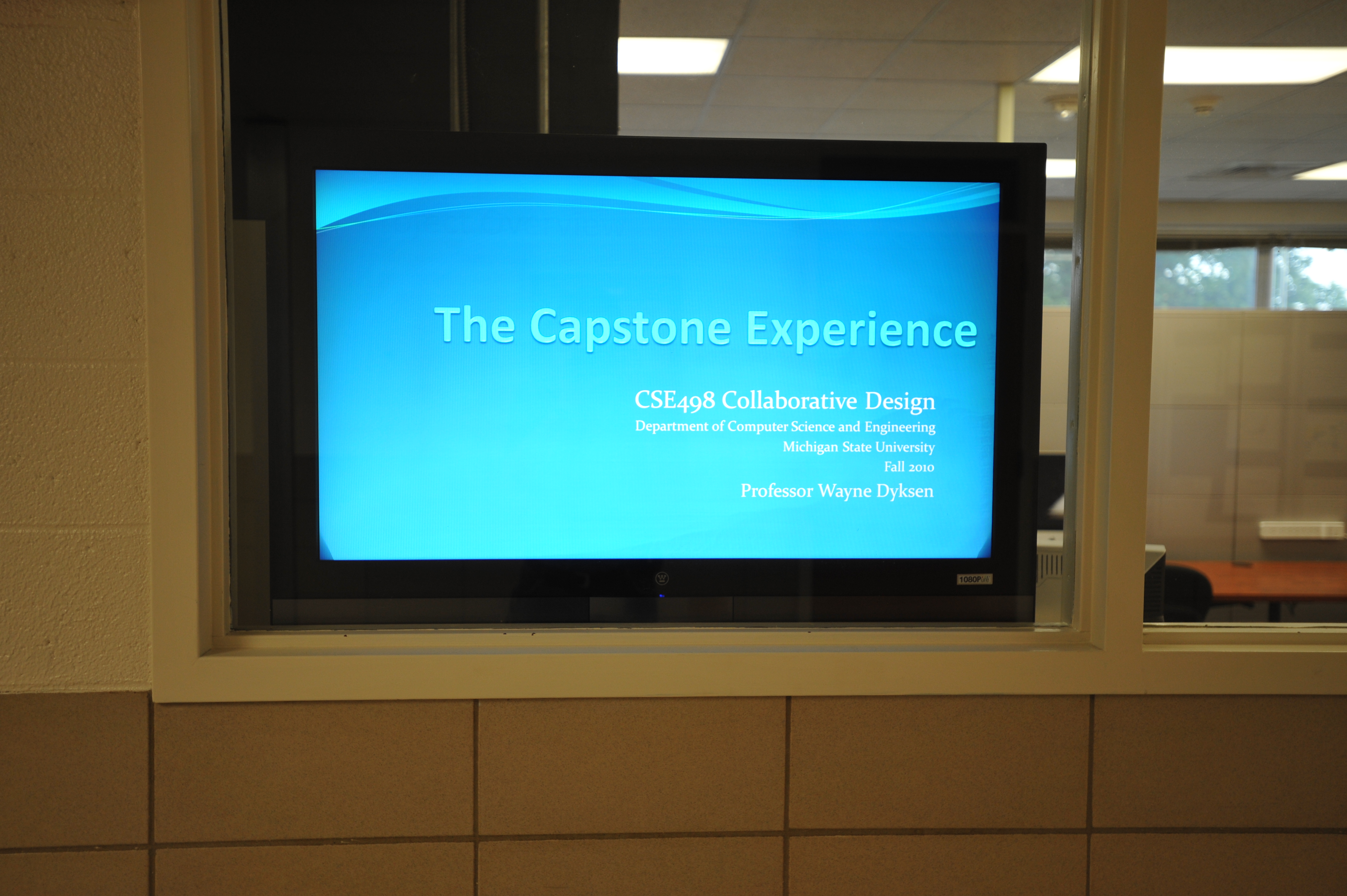 The Capstone Experience

CSE498 Collaborative Design
Department of Computer Science and Engineering
Michigan State University
Fall 2010
Professor Wayne Dyksen

1080P